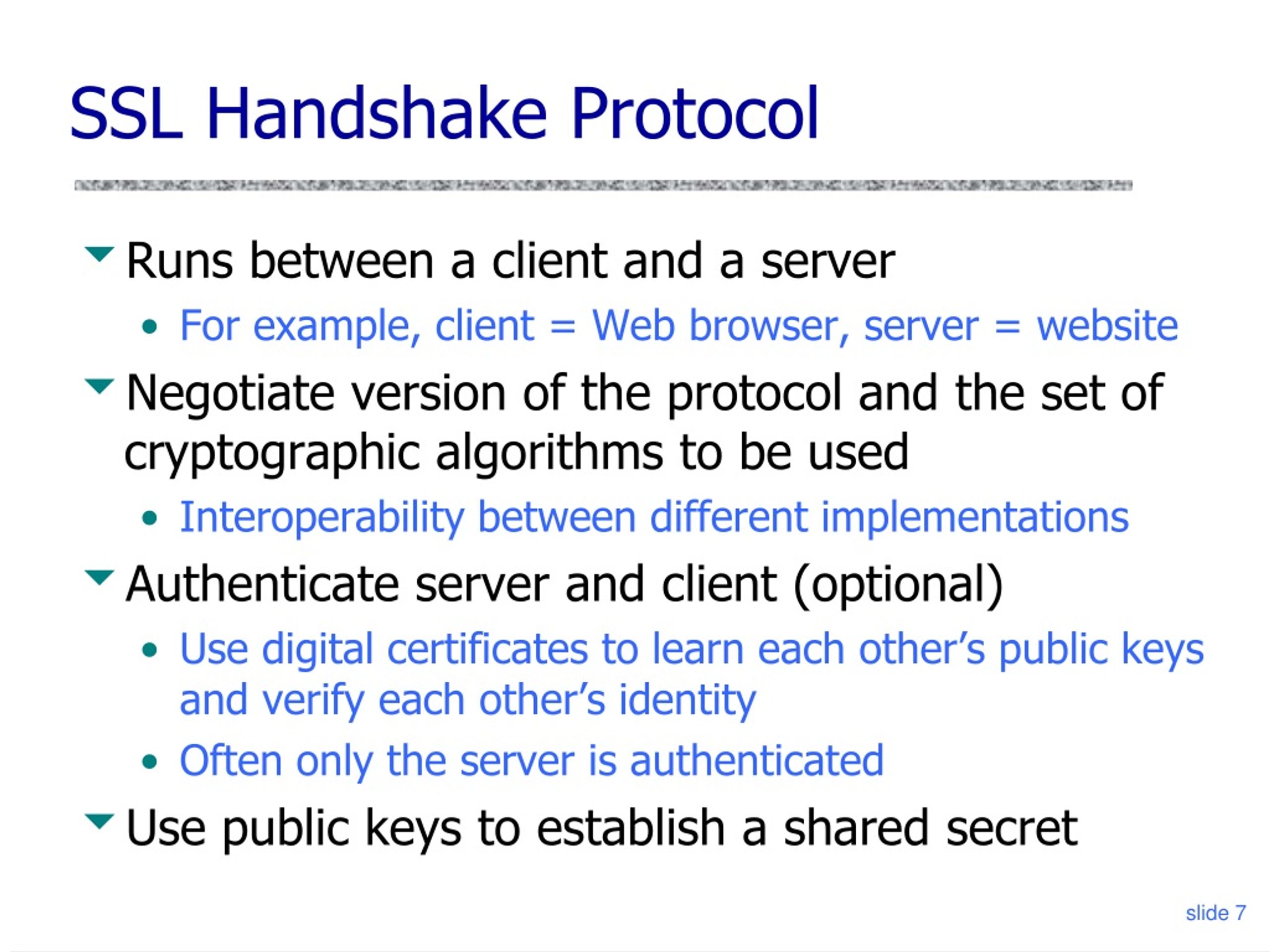 SSL Handshake Protocol

Runs between a client and a server

• For example, client = Web browser, server = website

Negotiate version of the protocol and the set of cryptographic algorithms to be used

• Interoperability between different implementations

Authenticate server and client (optional)

• Use digital certificates to learn each other's public keys and verify each other's identity

• Often only the server is authenticated

Use public keys to establish a shared secret

slide 7